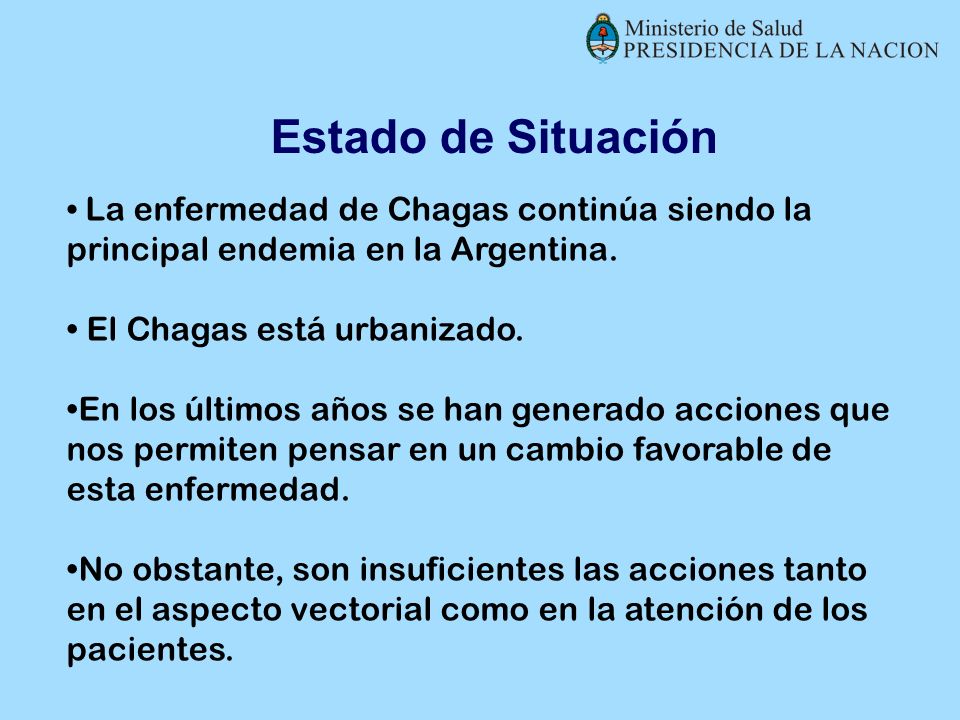 Ministerio de Salud
PRESIDENCIA DE LA NACION

Estado de Situación

• La enfermedad de Chagas continúa siendo la principal endemia en la Argentina.

• El Chagas está urbanizado.

•En los últimos años se han generado acciones que nos permiten pensar en un cambio favorable de esta enfermedad.

•No obstante, son insuficientes las acciones tanto en el aspecto vectorial como en la atención de los pacientes.